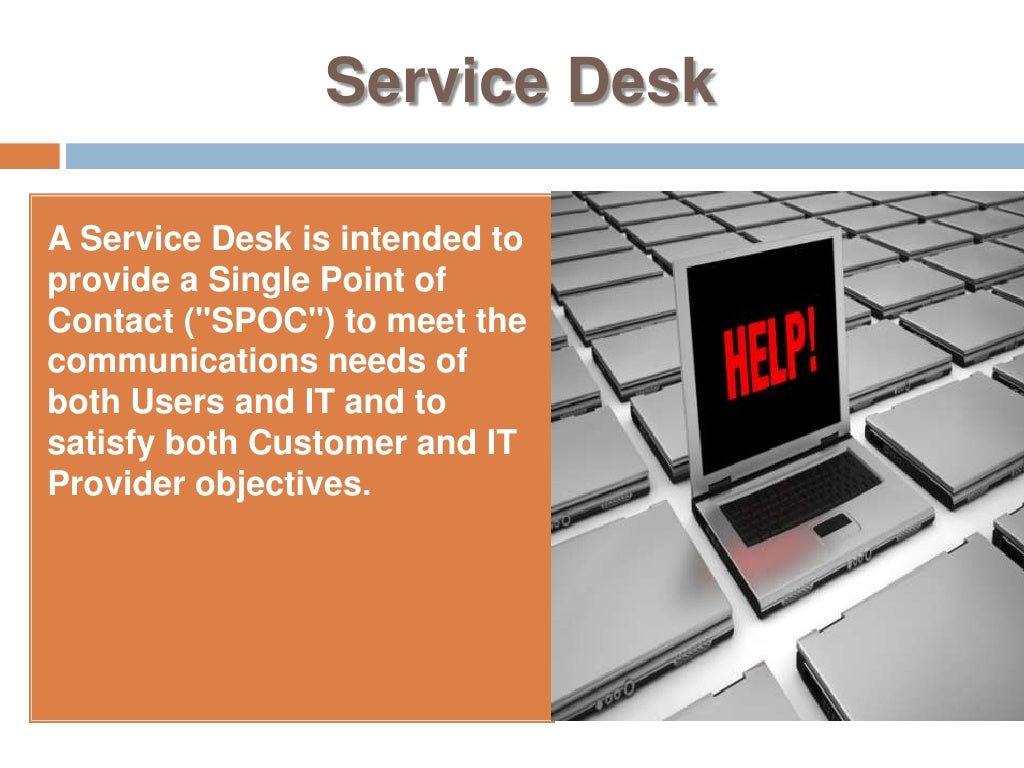 Service Desk

A Service Desk is intended to provide a Single Point of Contact ("SPOC") to meet the communications needs of both Users and IT and to satisfy both Customer and IT Provider objectives.

HELP!